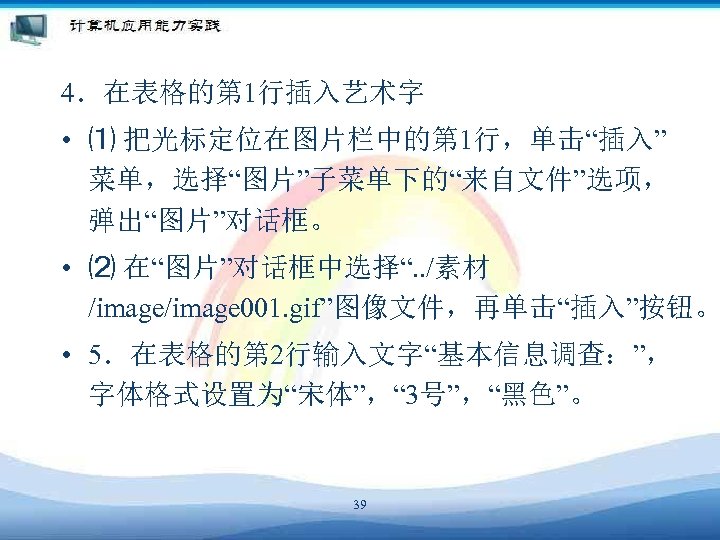 计算机应用能力实践

4．在表格的第1行插入艺术字

• ⑴ 把光标定位在图片栏中的第1行，单击“插入”菜单，选择“图片”子菜单下的“来自文件”选项，弹出“图片”对话框。

• ⑵ 在“图片”对话框中选择“../素材/image/image001.gif”图像文件，再单击“插入”按钮。

• 5．在表格的第2行输入文字“基本信息调查：”，字体格式设置为“宋体”，“3号”，“黑色”。

39